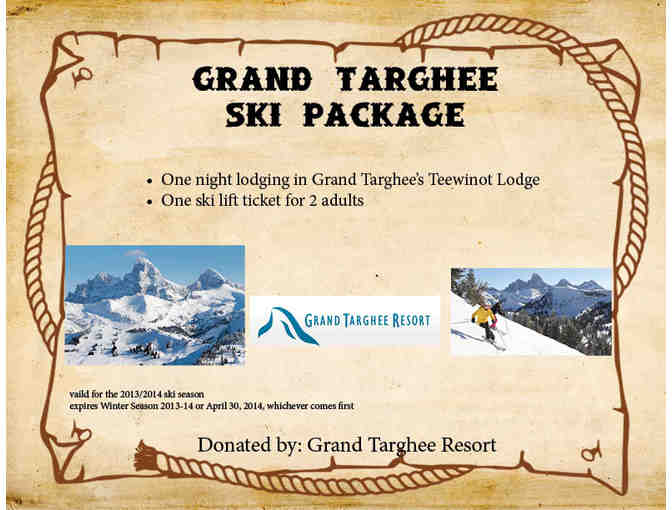 GRAND TARGHEE SKI PACKAGE

• One night lodging in Grand Targhee's Teewinot Lodge
• One ski lift ticket for 2 adults

GRAND TARGHEE RESORT

vaild for the 2013/2014 ski season
expires Winter Season 2013-14 or April 30, 2014, whichever comes first

Donated by: Grand Targhee Resort